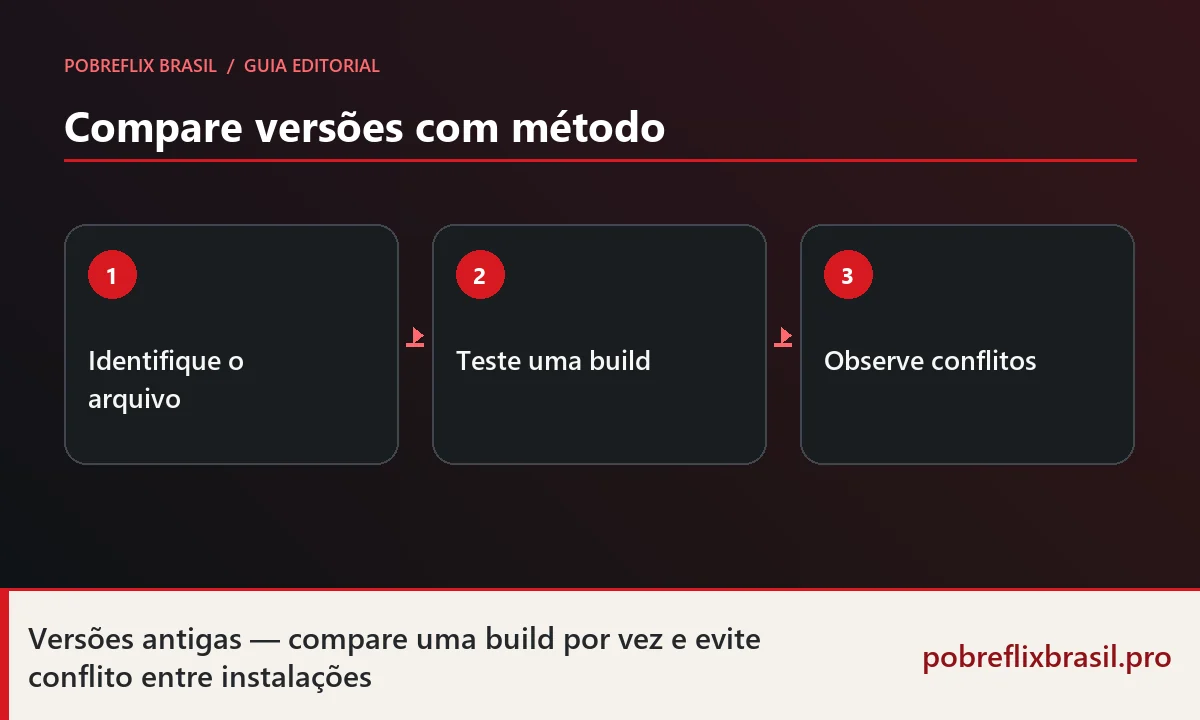 POBREFLIX BRASIL / GUIA EDITORIAL

Compare versões com método

1

Identifique o arquivo

2

Teste uma build

3

Observe conflitos

Versões antigas — compare uma build por vez e evite conflito entre instalações

pobreflixbrasil.pro